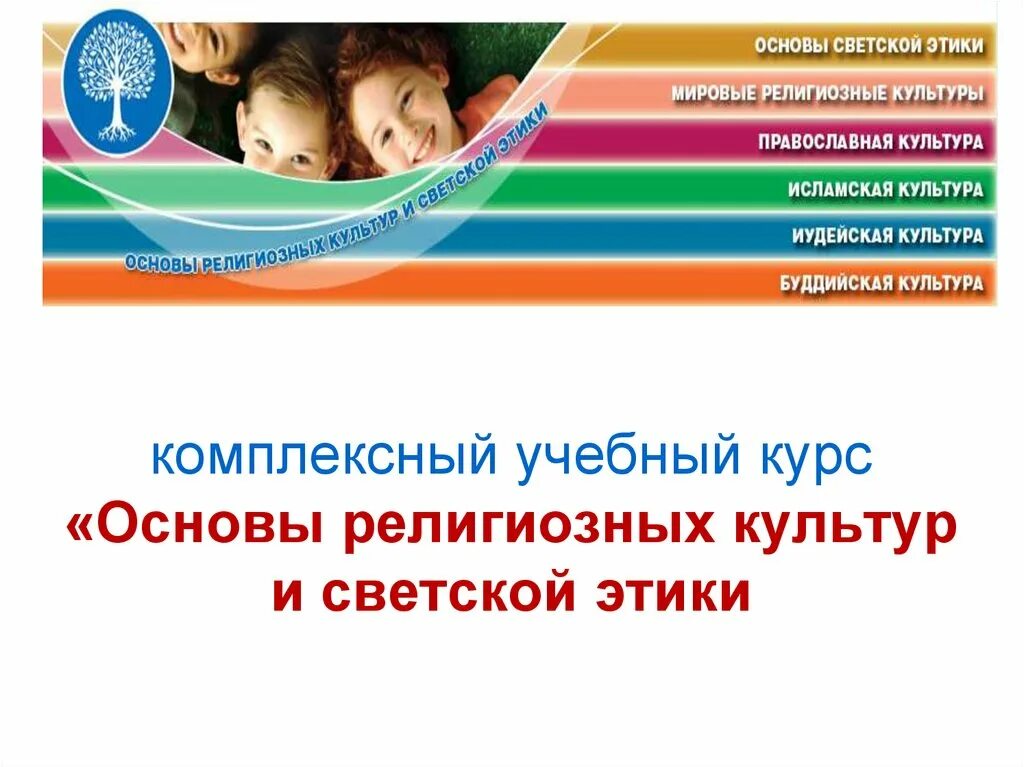 ОСНОВЫ СВЕТСКОЙ ЭТИКИ
МИРОВЫЕ РЕЛИГИОЗНЫЕ КУЛЬТУРЫ
ПРАВОСЛАВНАЯ КУЛЬТУРА
ИСЛАМСКАЯ КУЛЬТУРА
ИУДЕЙСКАЯ КУЛЬТУРА
БУДДИЙСКАЯ КУЛЬТУРА

ОСНОВЫ РЕЛИГИОЗНЫХ КУЛЬТУР И СВЕТСКОЙ ЭТИКИ

комплексный учебный курс
«Основы религиозных культур и светской этики